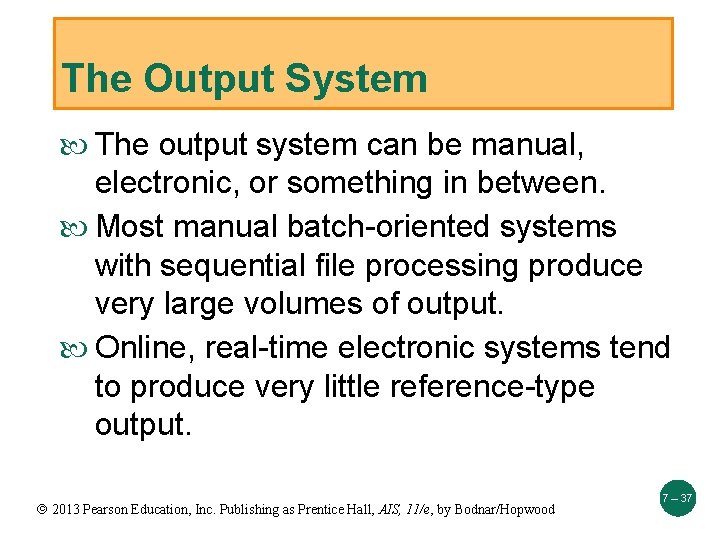 The Output System

The output system can be manual, electronic, or something in between.

Most manual batch-oriented systems with sequential file processing produce very large volumes of output.

Online, real-time electronic systems tend to produce very little reference-type output.

© 2013 Pearson Education, Inc. Publishing as Prentice Hall, AIS, 11/e, by Bodnar/Hopwood

7 – 37